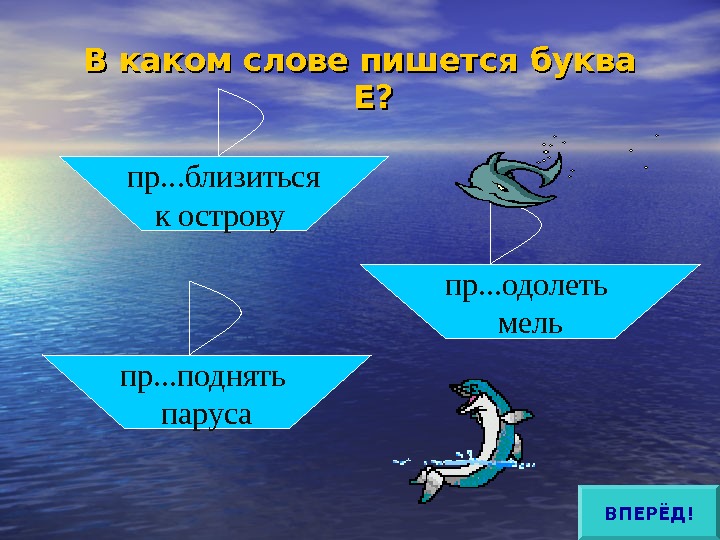 В каком слове пишется буква Е?

пр...близиться к острову

пр...одолеть мель

пр...поднять паруса

ВПЕРЁД!